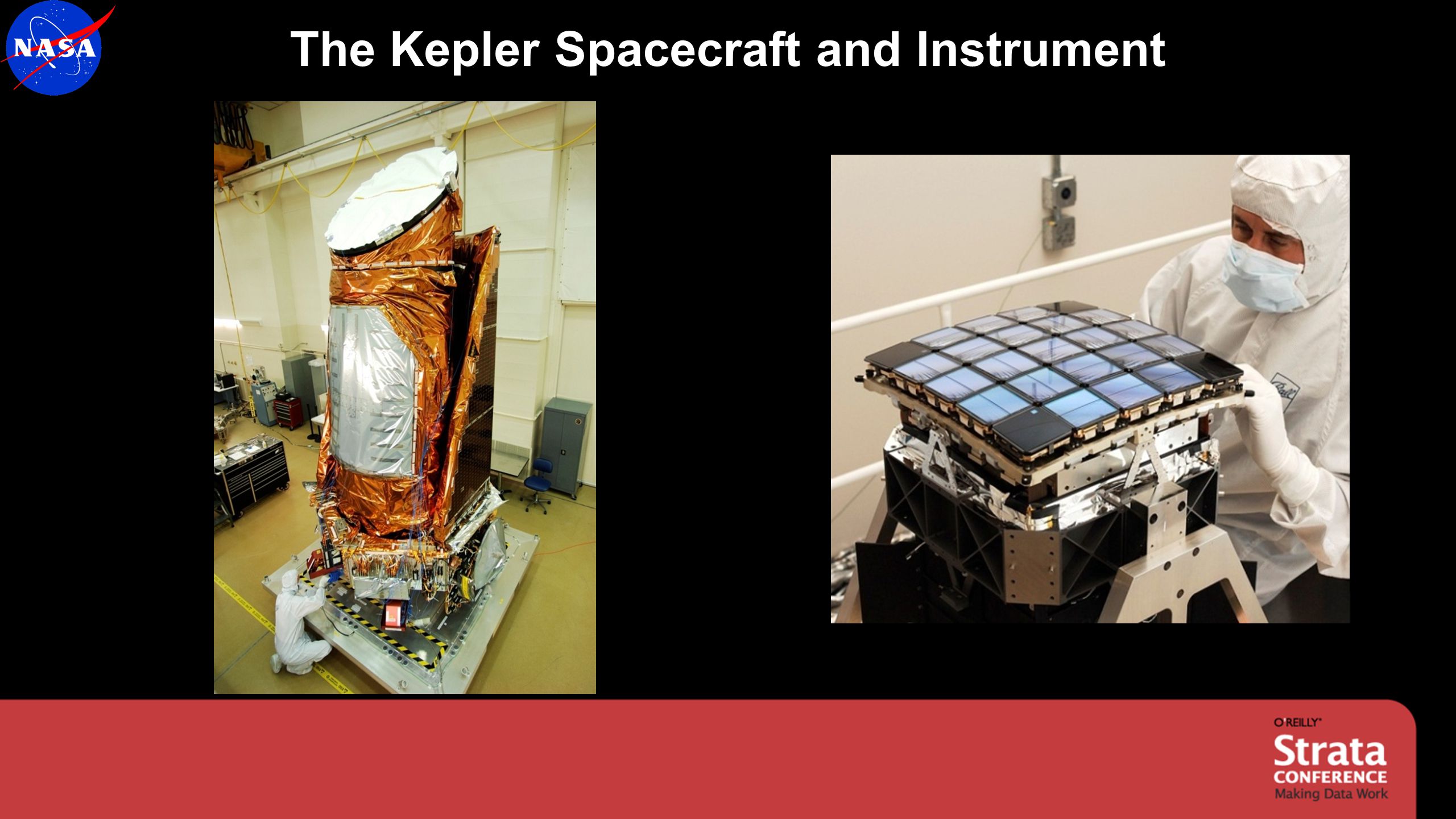 NASA

The Kepler Spacecraft and Instrument

O'REILLY

Strata CONFERENCE Making Data Work